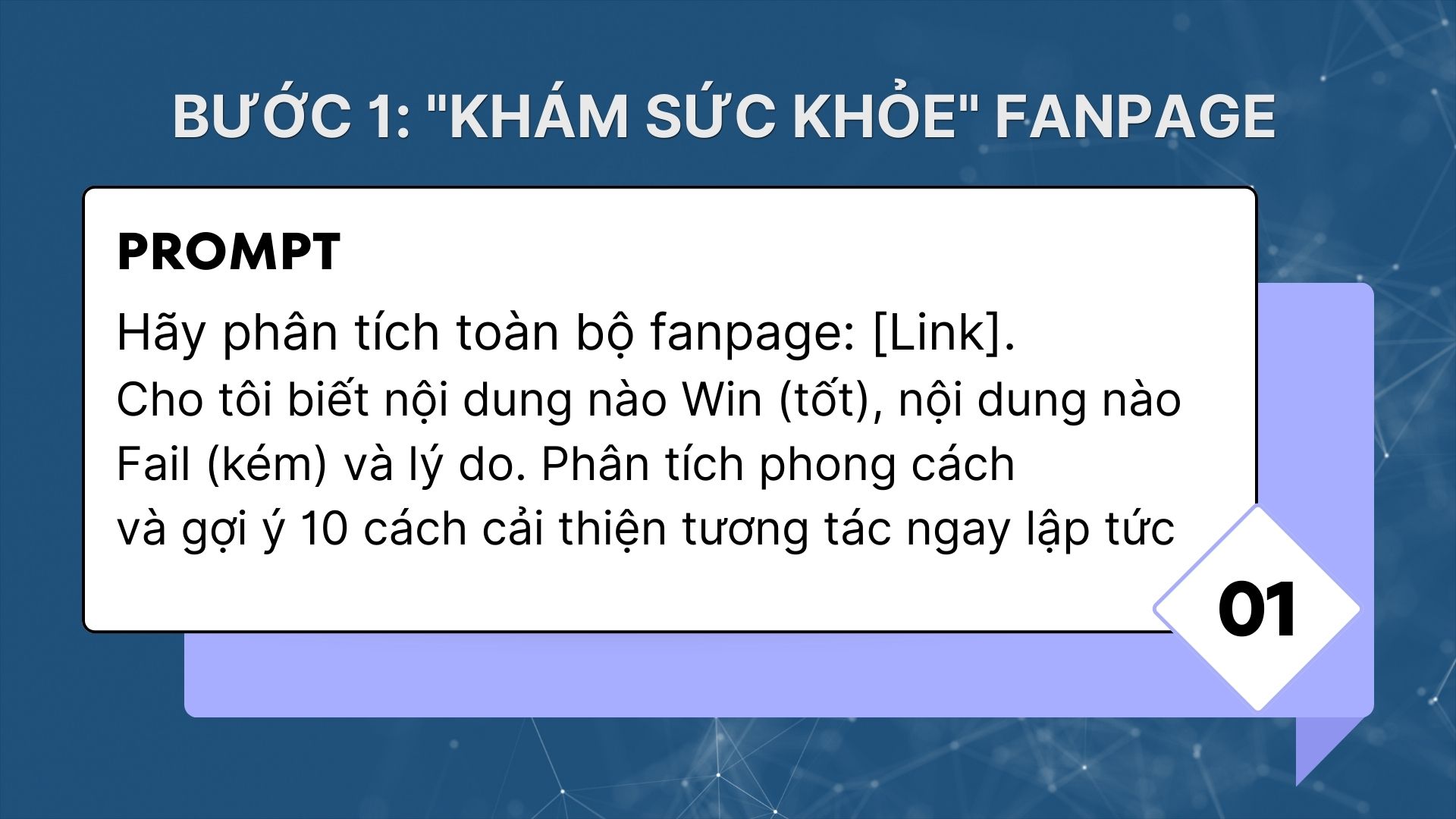 BƯỚC 1: "KHÁM SỨC KHỎE" FANPAGE

PROMPT

Hãy phân tích toàn bộ fanpage: [Link].
Cho tôi biết nội dung nào Win (tốt), nội dung nào Fail (kém) và lý do. Phân tích phong cách và gợi ý 10 cách cải thiện tương tác ngay lập tức

01